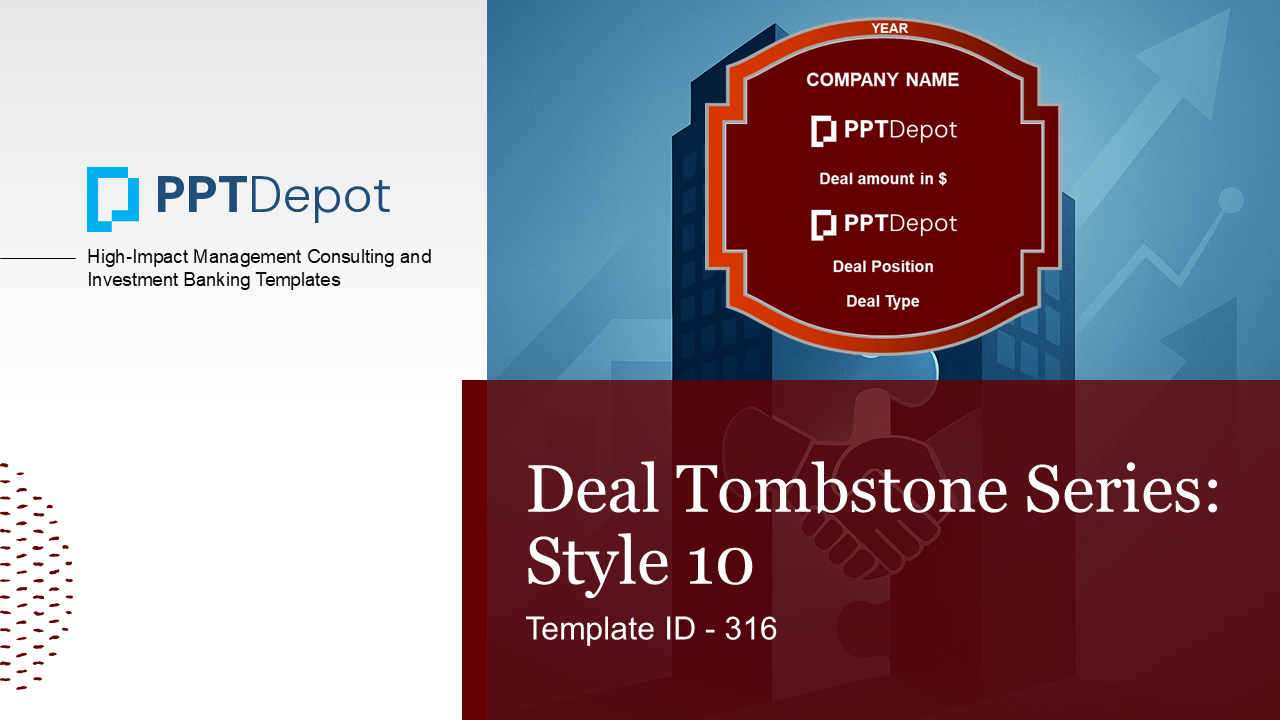 PPTDepot

High-Impact Management Consulting and Investment Banking Templates

YEAR

COMPANY NAME

PPTDepot

Deal amount in $

PPTDepot

Deal Position

Deal Type

Deal Tombstone Series: Style 10

Template ID - 316